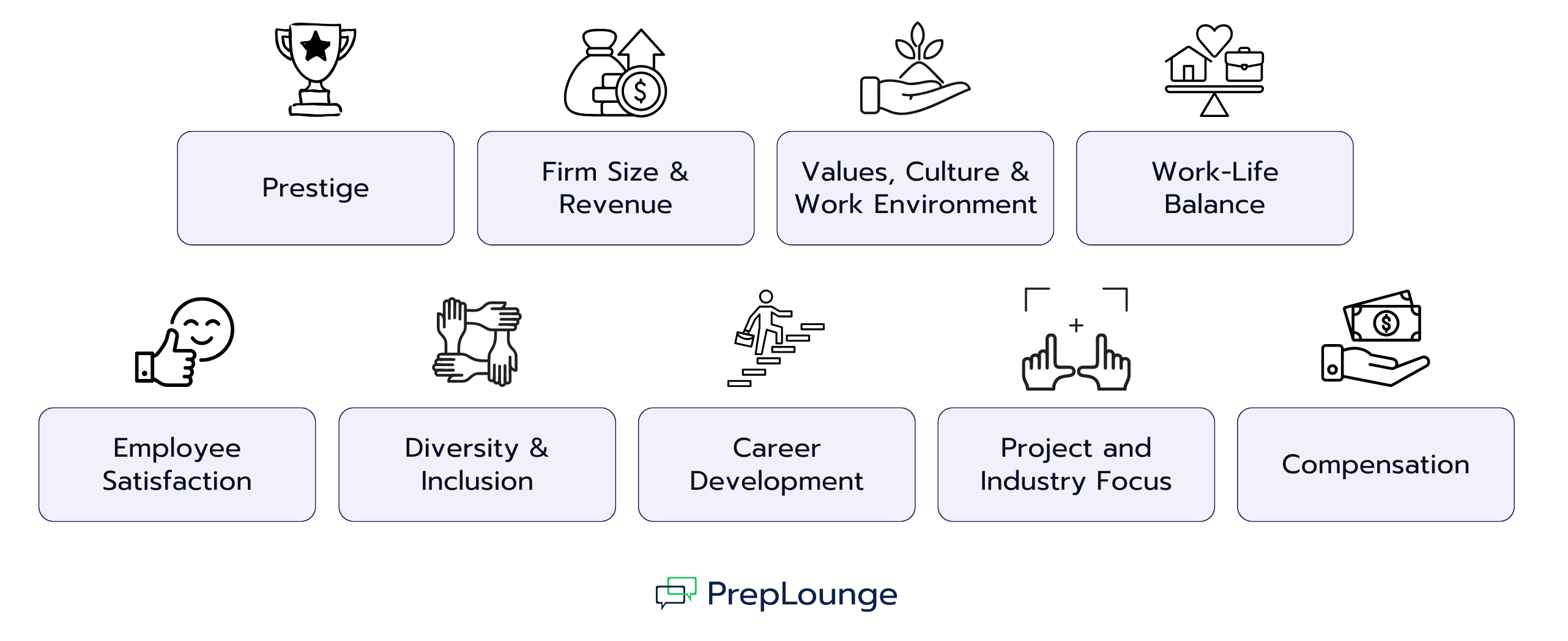 Prestige

Firm Size & Revenue

Values, Culture & Work Environment

Work-Life Balance

Employee Satisfaction

Diversity & Inclusion

Career Development

Project and Industry Focus

Compensation

PrepLounge